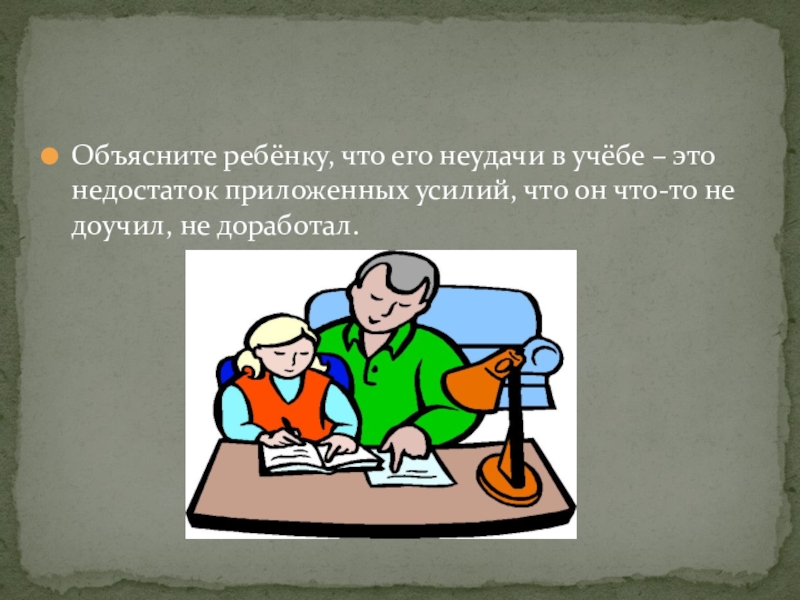 Объясните ребёнку, что его неудачи в учёбе – это недостаток приложенных усилий, что он что-то не доучил, не доработал.